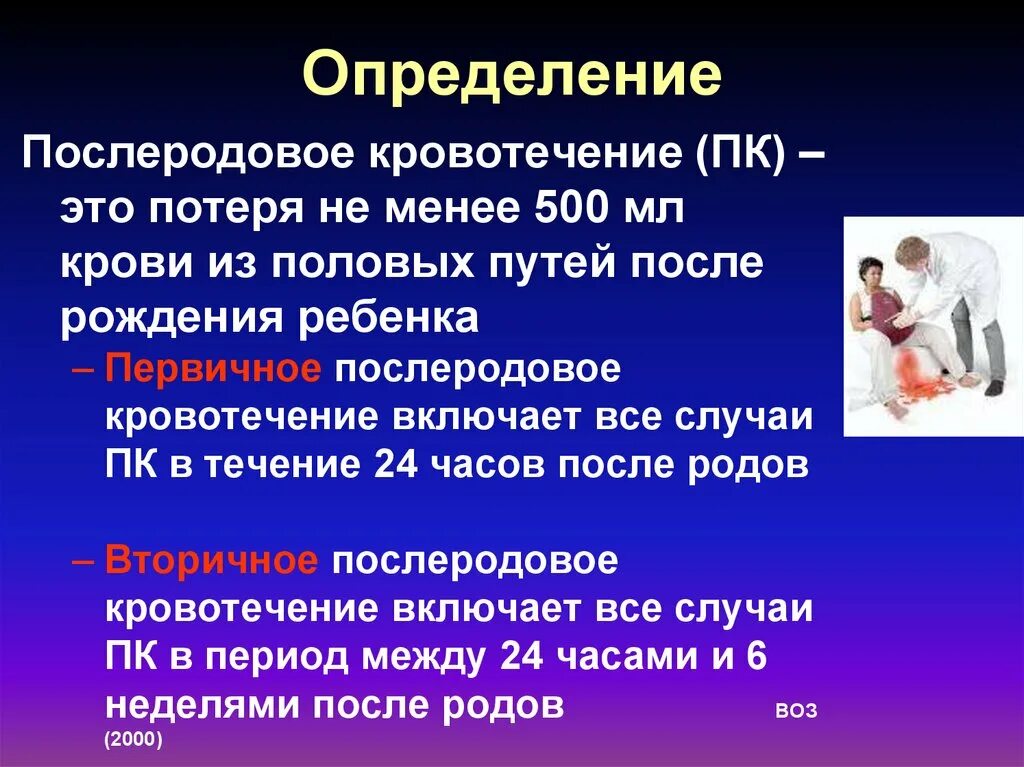 Определение

Послеродовое кровотечение (ПК) – это потеря не менее 500 мл крови из половых путей после рождения ребенка

– Первичное послеродовое кровотечение включает все случаи ПК в течение 24 часов после родов

– Вторичное послеродовое кровотечение включает все случаи ПК в период между 24 часами и 6 неделями после родов

ВОЗ (2000)